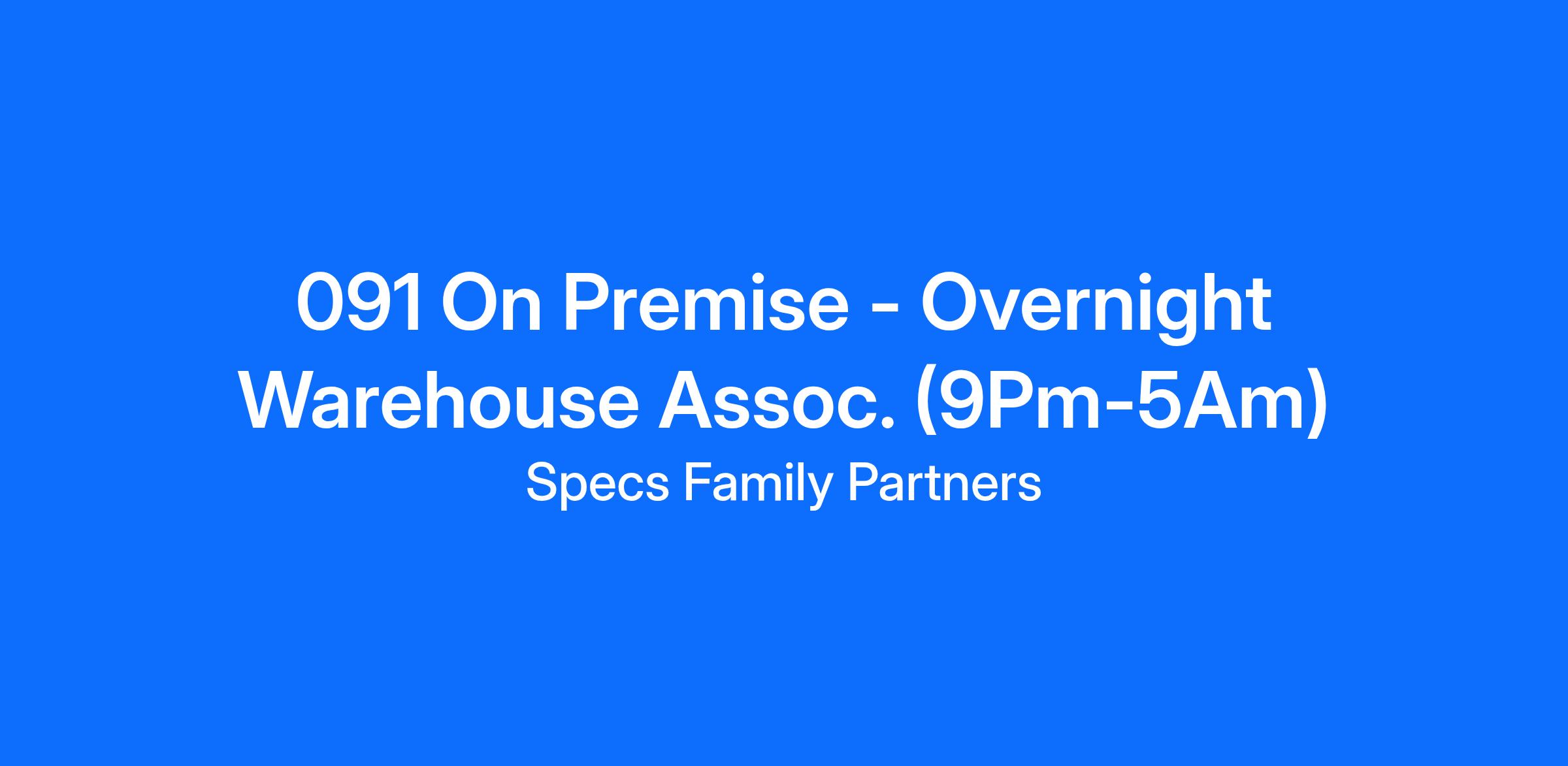 091 On Premise - Overnight Warehouse Assoc. (9Pm-5Am)

Specs Family Partners